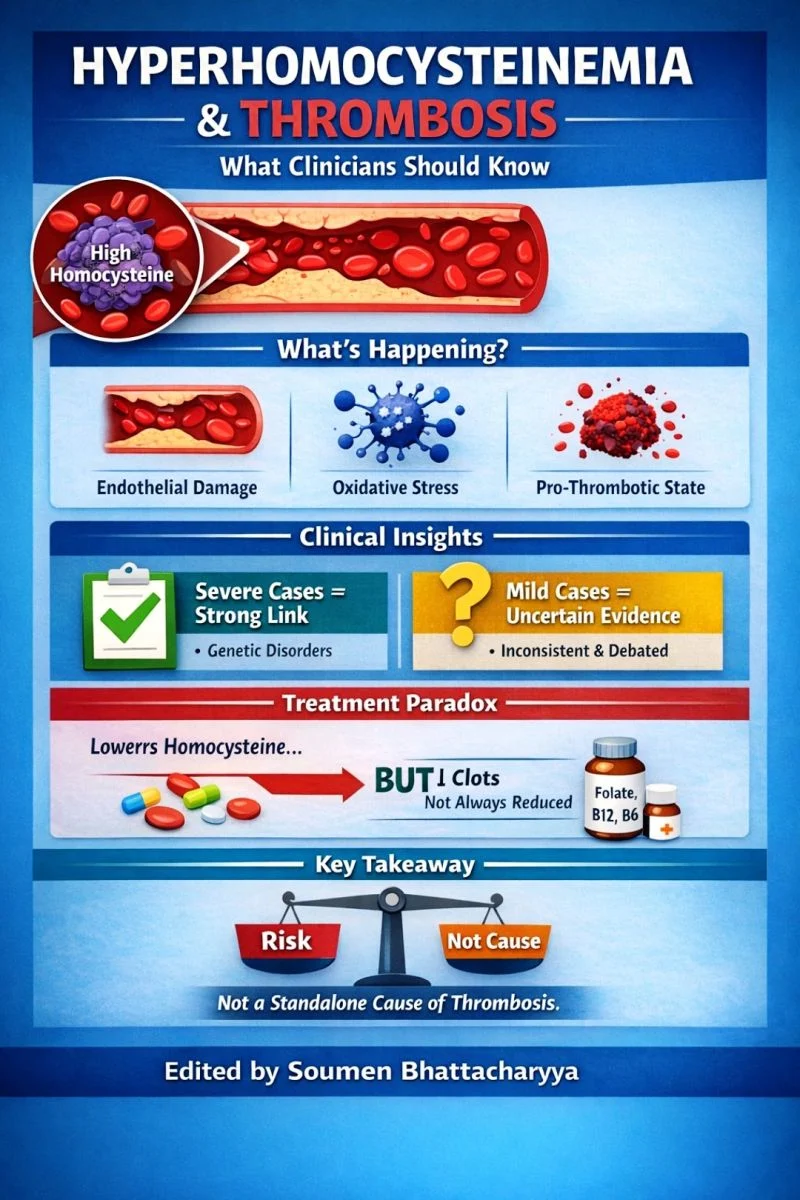 HYPERHOMOCYSTEINEMIA & THROMBOSIS

What Clinicians Should Know

High Homocysteine

What's Happening?

Endothelial Damage

Oxidative Stress

Pro-Thrombotic State

Clinical Insights

Severe Cases = Strong Link

• Genetic Disorders

Mild Cases = Uncertain Evidence

• Inconsistent & Debated

Treatment Paradox

Lowerrs Homocysteine...

BUT ↓ Clots Not Always Reduced

Folate, B12, B6

Key Takeaway

Risk

Not Cause

Not a Standalone Cause of Thrombosis.

Edited by Soumen Bhattacharyya